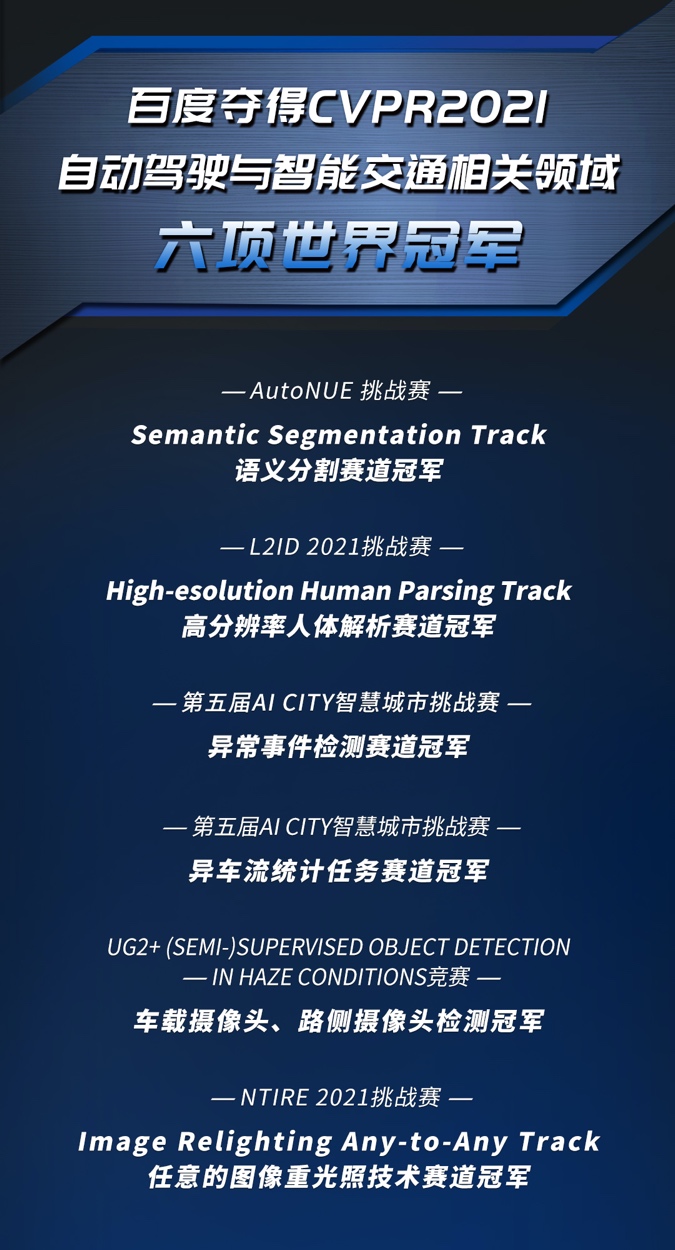 百度夺得CVPR2021
自动驾驶与智能交通相关领域
六项世界冠军

— AutoNUE 挑战赛 —

Semantic Segmentation Track
语义分割赛道冠军

— L2ID 2021挑战赛 —

High-esolution Human Parsing Track
高分辨率人体解析赛道冠军

— 第五届AI CITY智慧城市挑战赛 —

异常事件检测赛道冠军

— 第五届AI CITY智慧城市挑战赛 —

异车流统计任务赛道冠军

UG2+ (SEMI-)SUPERVISED OBJECT DETECTION
— IN HAZE CONDITIONS竞赛 —

车载摄像头、路侧摄像头检测冠军

— NTIRE 2021挑战赛 —

Image Relighting Any-to-Any Track
任意的图像重光照技术赛道冠军